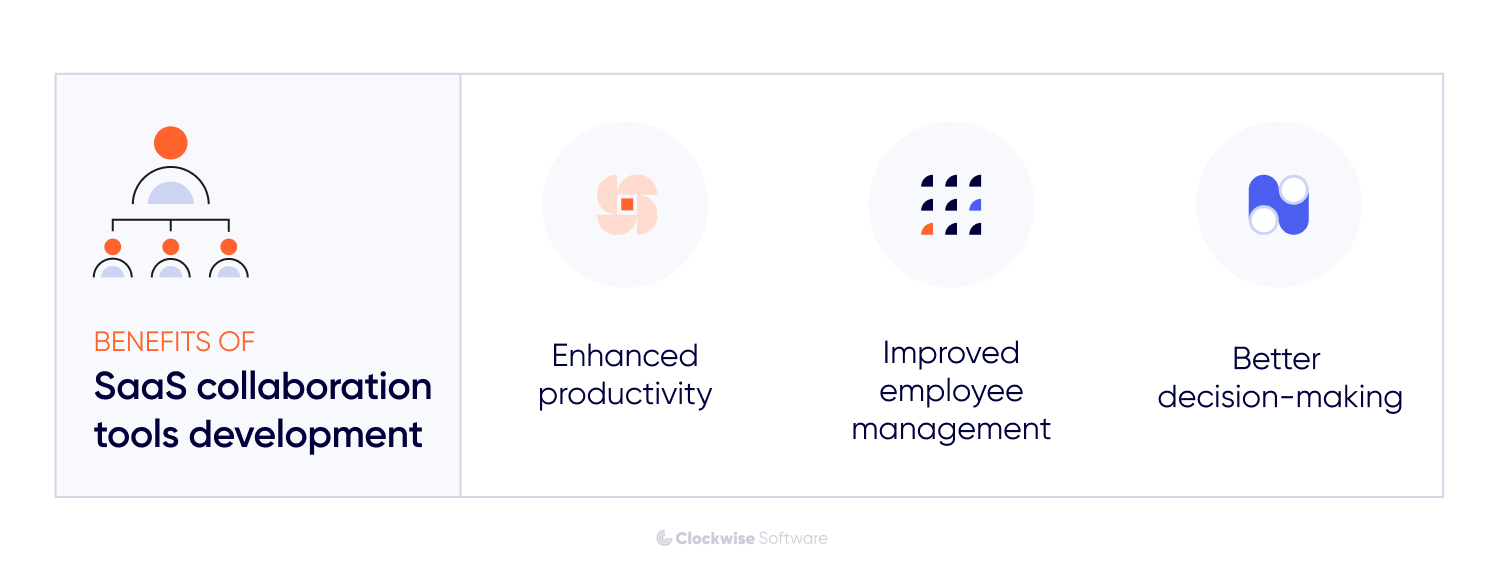 BENEFITS OF
SaaS collaboration tools development

Enhanced productivity

Improved employee management

Better decision-making

Clockwise Software